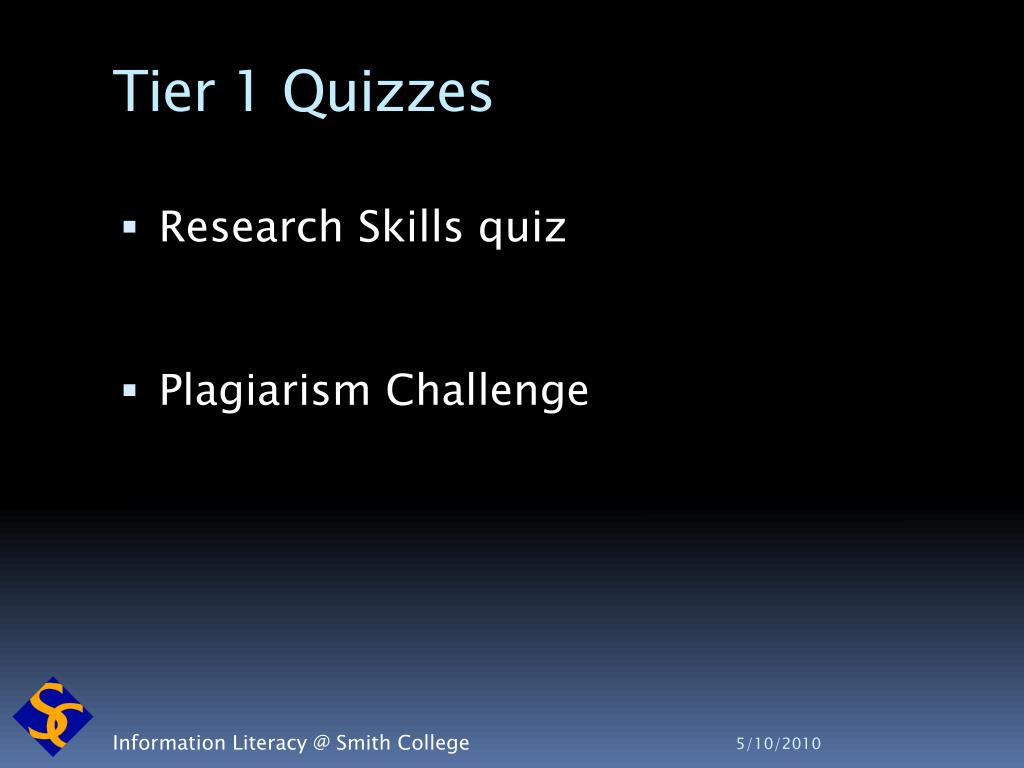 Tier 1 Quizzes

▪ Research Skills quiz

▪ Plagiarism Challenge

SC

Information Literacy @ Smith College

5/10/2010